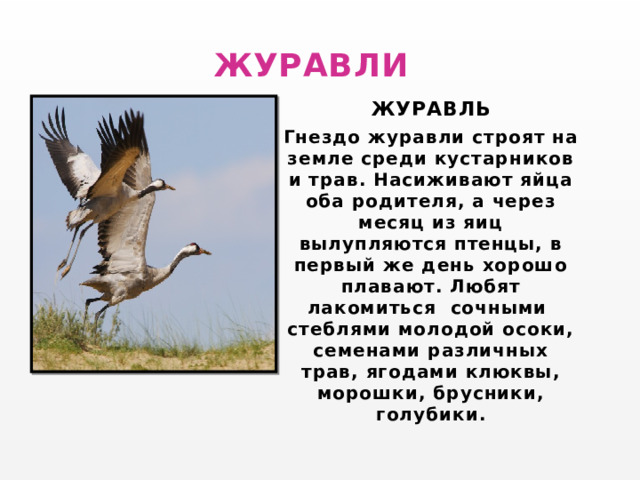 ЖУРАВЛИ

ЖУРАВЛЬ

Гнездо журавли строят на земле среди кустарников и трав. Насиживают яйца оба родителя, а через месяц из яиц вылупляются птенцы, в первый же день хорошо плавают. Любят лакомиться сочными стеблями молодой осоки, семенами различных трав, ягодами клюквы, морошки, брусники, голубики.